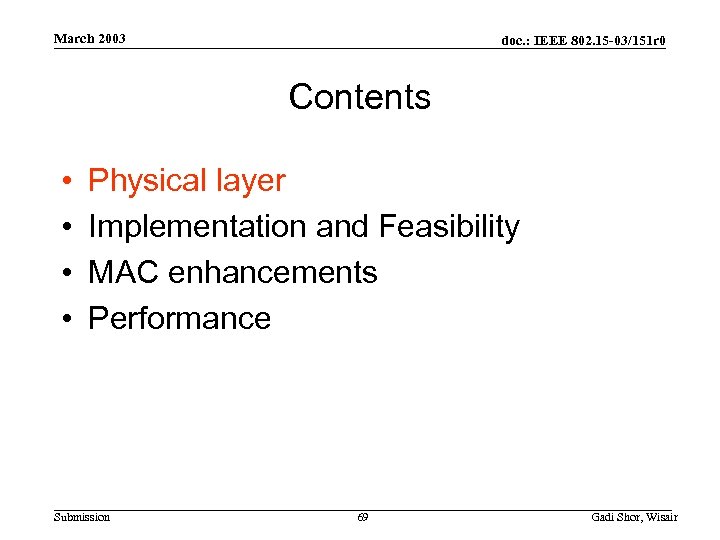 March 2003

doc.: IEEE 802.15-03/151r0

Contents

• Physical layer
• Implementation and Feasibility
• MAC enhancements
• Performance

Submission

69

Gadi Shor, Wisair